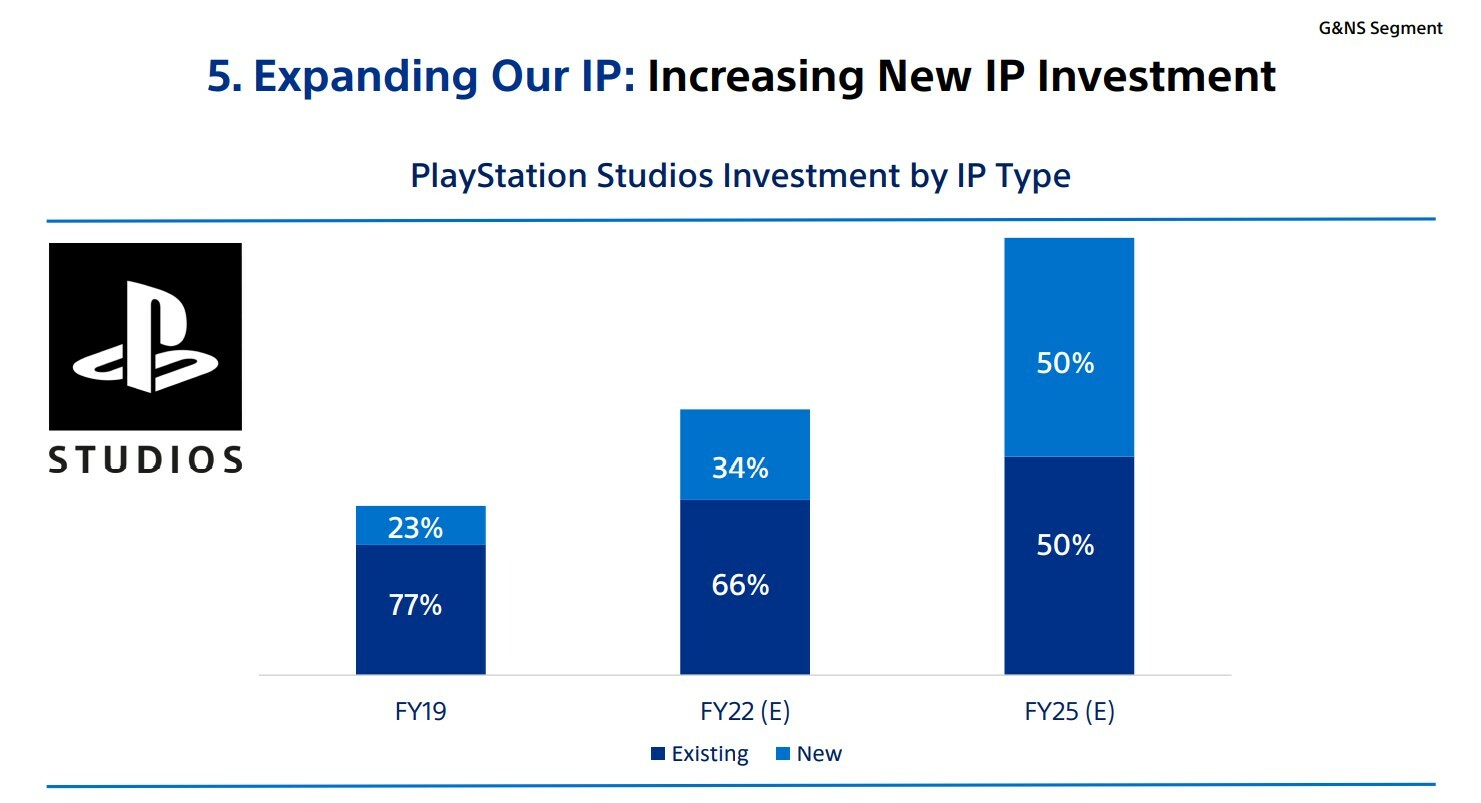 G&NS Segment

5. Expanding Our IP: Increasing New IP Investment

PlayStation Studios Investment by IP Type

STUDIOS

23%
77%

34%
66%

50%
50%

FY19
FY22 (E)
FY25 (E)

Existing New